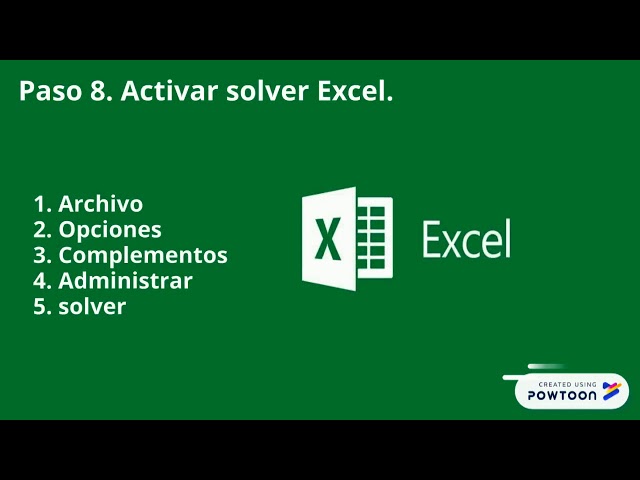 Paso 8. Activar solver Excel.

1. Archivo
2. Opciones
3. Complementos
4. Administrar
5. solver

X

Excel

CREATED USING
POWTOON